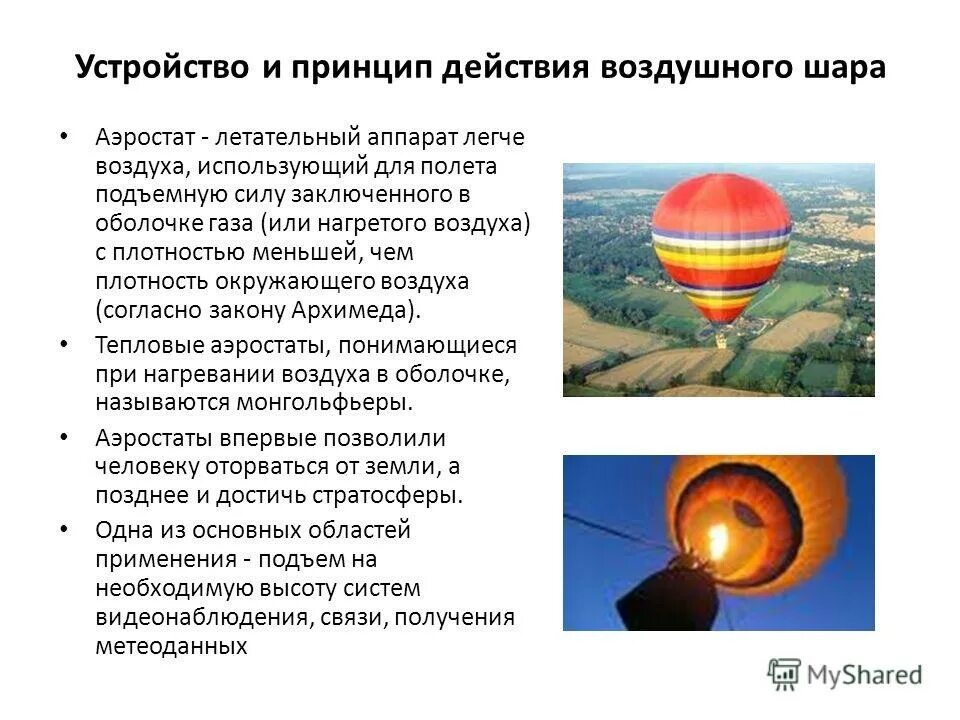 Устройство и принцип действия воздушного шара

• Аэростат - летательный аппарат легче воздуха, использующий для полета подъемную силу заключенного в оболочке газа (или нагретого воздуха) с плотностью меньшей, чем плотность окружающего воздуха (согласно закону Архимеда).

• Тепловые аэростаты, понимающиеся при нагревании воздуха в оболочке, называются монгольфьеры.

• Аэростаты впервые позволили человеку оторваться от земли, а позднее и достичь стратосферы.

• Одна из основных областей применения - подъем на необходимую высоту систем видеонаблюдения, связи, получения метеоданных

MyShared